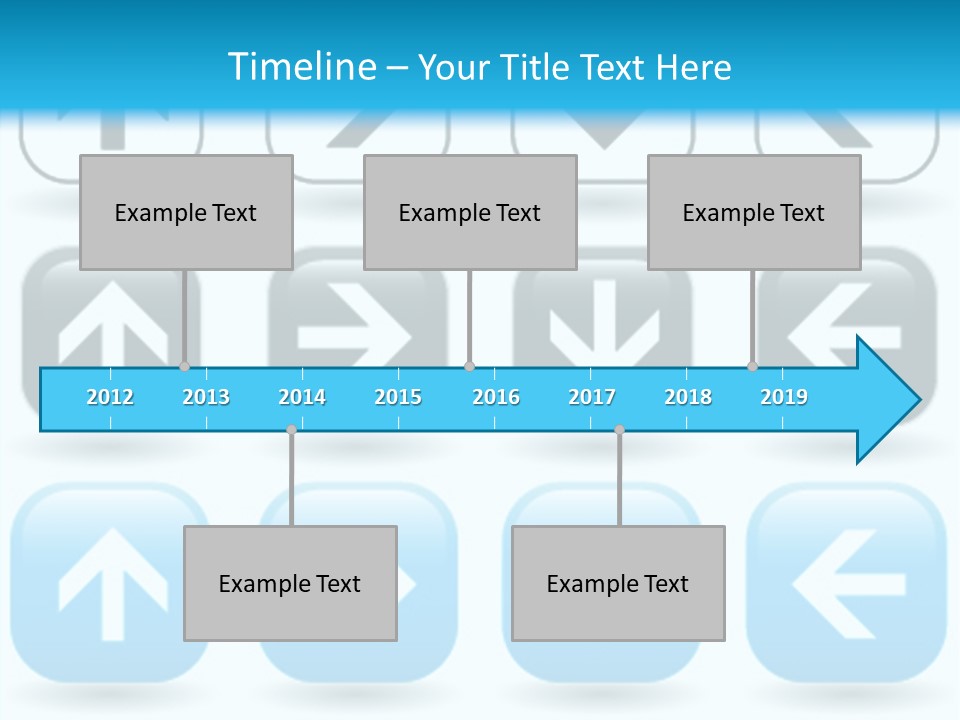 Timeline – Your Title Text Here

Example Text

Example Text

Example Text

2012 2013 2014 2015 2016 2017 2018 2019

Example Text

Example Text